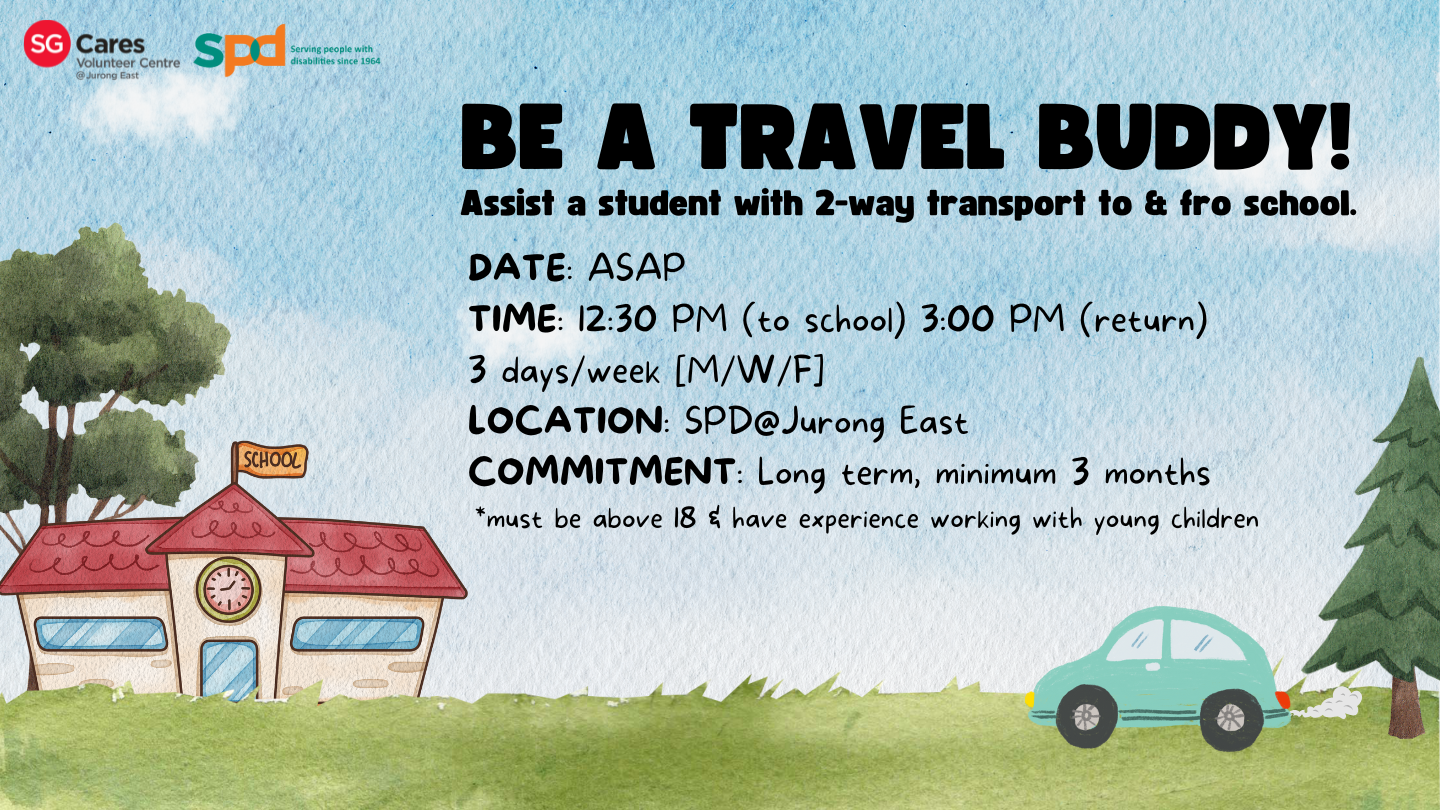 SG Cares Volunteer Centre @Jurong East

spd Serving people with disabilities since 1964

BE A TRAVEL BUDDY!

Assist a student with 2-way transport to & fro school.

DATE: ASAP

TIME: 12:30 PM (to school) 3:00 PM (return)

3 days/week [M/W/F]

LOCATION: SPD@Jurong East

COMMITMENT: Long term, minimum 3 months

*must be above 18 & have experience working with young children

SCHOOL